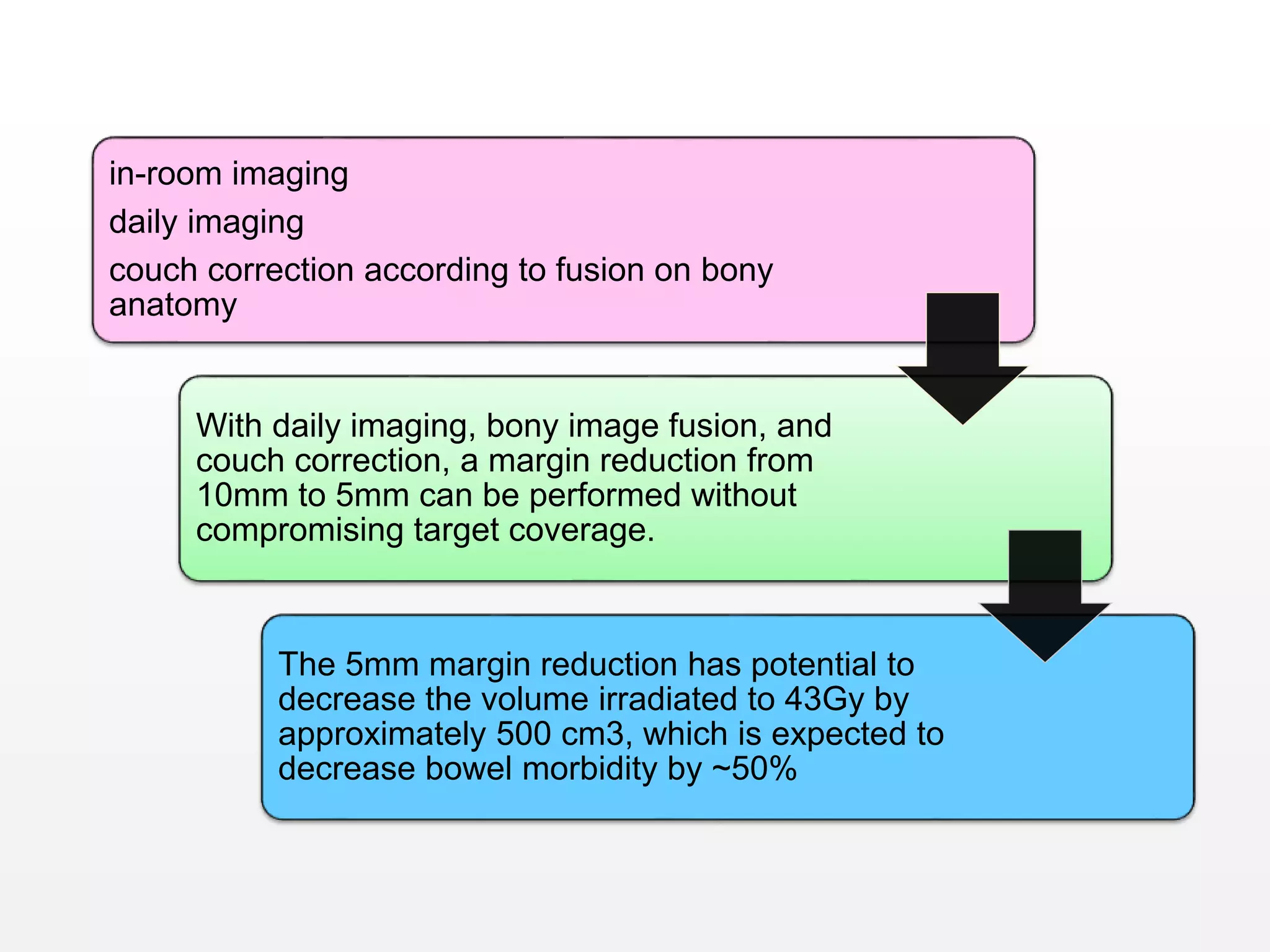 in-room imaging

daily imaging

couch correction according to fusion on bony anatomy

With daily imaging, bony image fusion, and couch correction, a margin reduction from 10mm to 5mm can be performed without compromising target coverage.

The 5mm margin reduction has potential to decrease the volume irradiated to 43Gy by approximately 500 cm3, which is expected to decrease bowel morbidity by ~50%